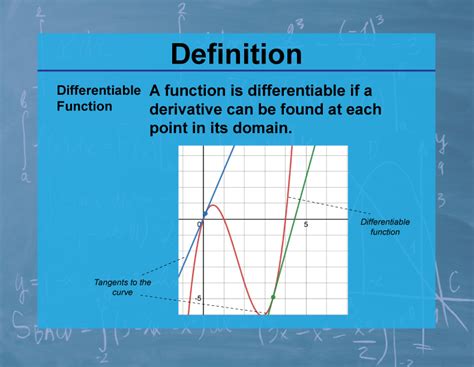 Definition

Differentiable Function

A function is differentiable if a derivative can be found at each point in its domain.

0

5

-5

Differentiable function

Tangents to the curve